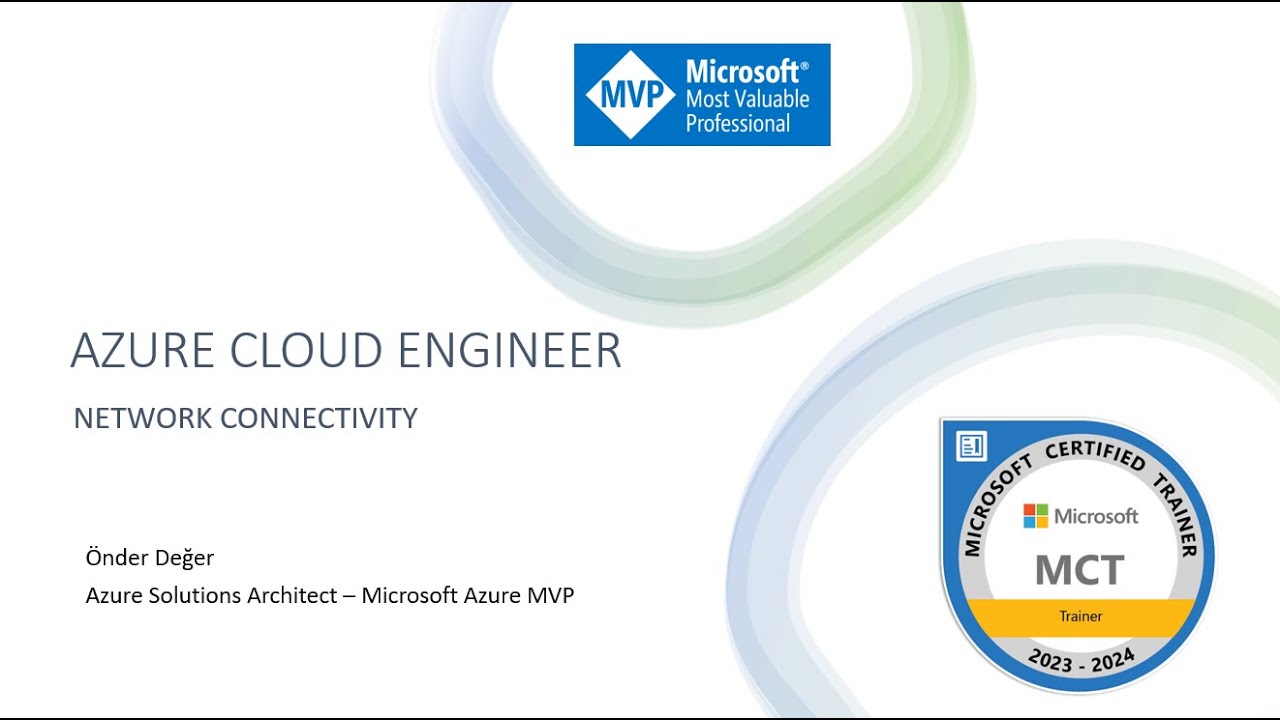 MVP Microsoft® Most Valuable Professional

AZURE CLOUD ENGINEER

NETWORK CONNECTIVITY

Önder Değer

Azure Solutions Architect – Microsoft Azure MVP

MICROSOFT CERTIFIED TRAINER

Microsoft

MCT

Trainer

2023 - 2024